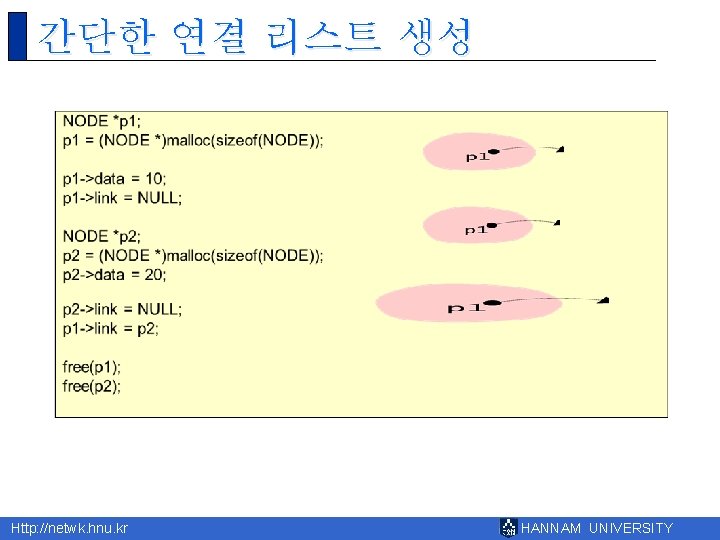 간단한 연결 리스트 생성

NODE *p1;
p1 = (NODE *)malloc(sizeof(NODE));

p1->data = 10;
p1->link = NULL;

NODE *p2;
p2 = (NODE *)malloc(sizeof(NODE));
p2->data = 20;

p2->link = NULL;
p1->link = p2;

free(p1);
free(p2);

p1

p1

p1

Http://netwk.hnu.kr

HANNAM UNIVERSITY